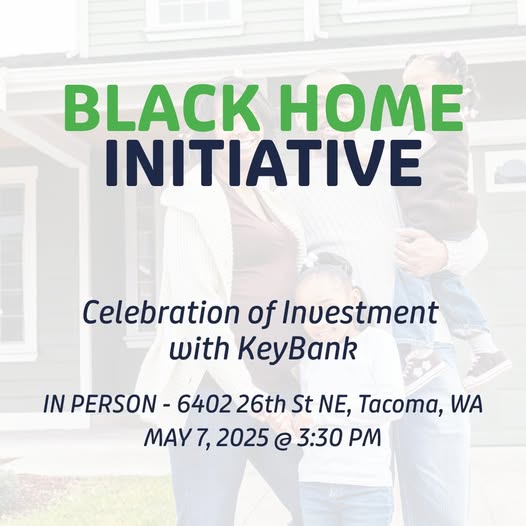 BLACK HOME
INITIATIVE

Celebration of Investment with KeyBank

IN PERSON - 6402 26th St NE, Tacoma, WA
MAY 7, 2025 @ 3:30 PM